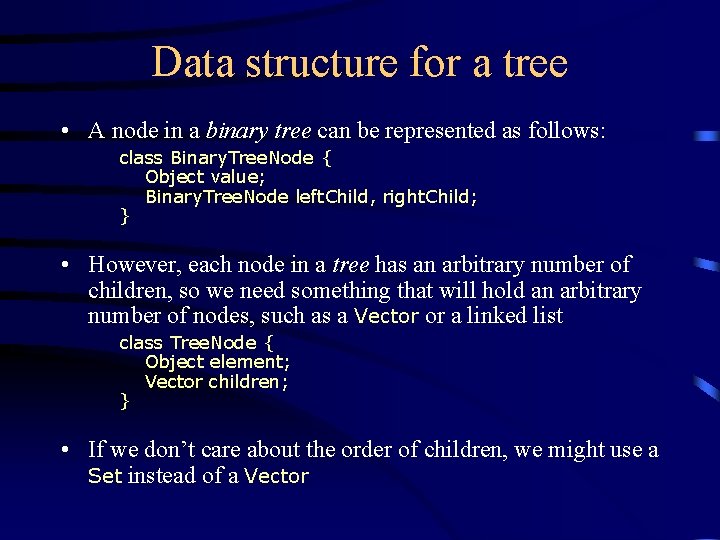 Data structure for a tree

• A node in a binary tree can be represented as follows:

class BinaryTreeNode {
    Object value;
    BinaryTreeNode leftChild, rightChild;
}

• However, each node in a tree has an arbitrary number of children, so we need something that will hold an arbitrary number of nodes, such as a Vector or a linked list

class TreeNode {
    Object element;
    Vector children;
}

• If we don't care about the order of children, we might use a Set instead of a Vector